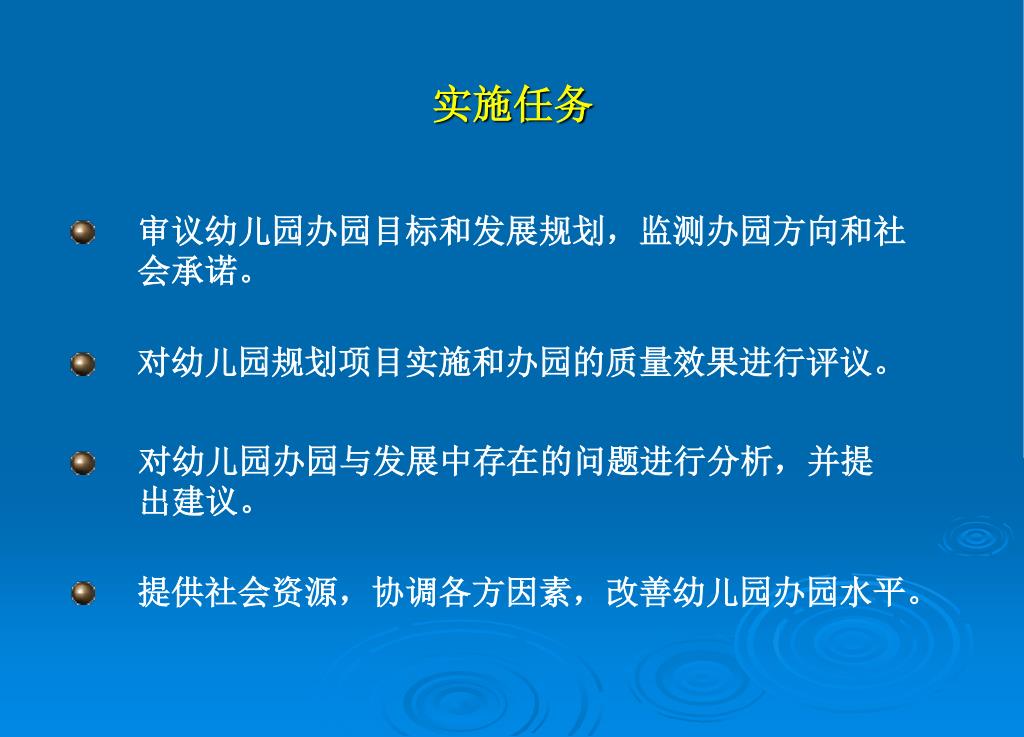 实施任务

审议幼儿园办园目标和发展规划，监测办园方向和社会承诺。

对幼儿园规划项目实施和办园的质量效果进行评议。

对幼儿园办园与发展中存在的问题进行分析，并提出建议。

提供社会资源，协调各方因素，改善幼儿园办园水平。